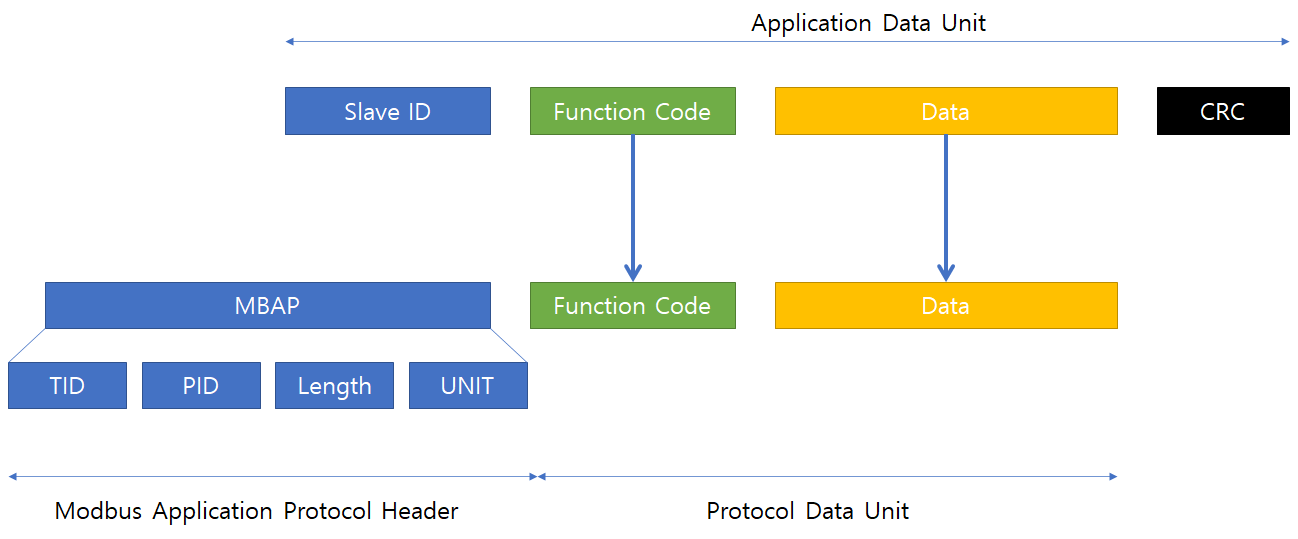 Application Data Unit

Slave ID
Function Code
Data
CRC

MBAP
Function Code
Data

TID
PID
Length
UNIT

Modbus Application Protocol Header
Protocol Data Unit